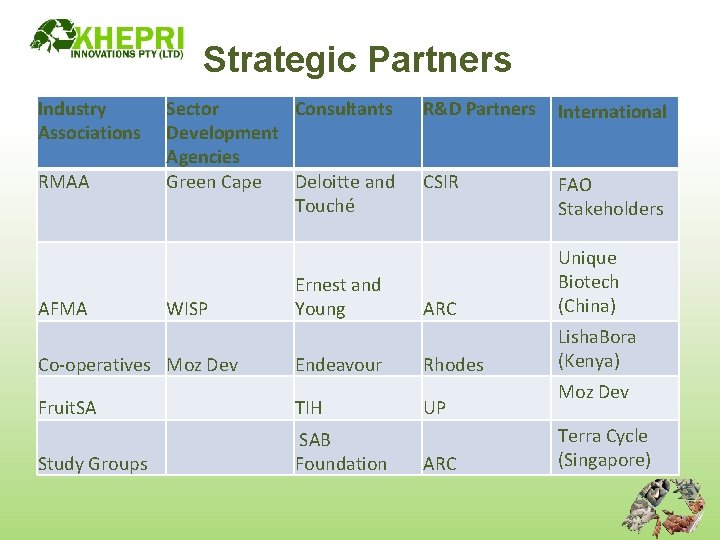 KHEPRI
INNOVATIONS PTY (LTD)

Strategic Partners

| Industry Associations | Sector Development Agencies | Consultants | R&D Partners | International |
|---|---|---|---|---|
| RMAA | Green Cape | Deloitte and Touché | CSIR | FAO Stakeholders |
| AFMA | WISP | Ernest and Young | ARC | Unique Biotech (China) |
| Co-operatives | Moz Dev | Endeavour | Rhodes | LishaBora (Kenya) |
| FruitSA | | TIH | UP | Moz Dev |
| Study Groups | | SAB Foundation | ARC | Terra Cycle (Singapore) |